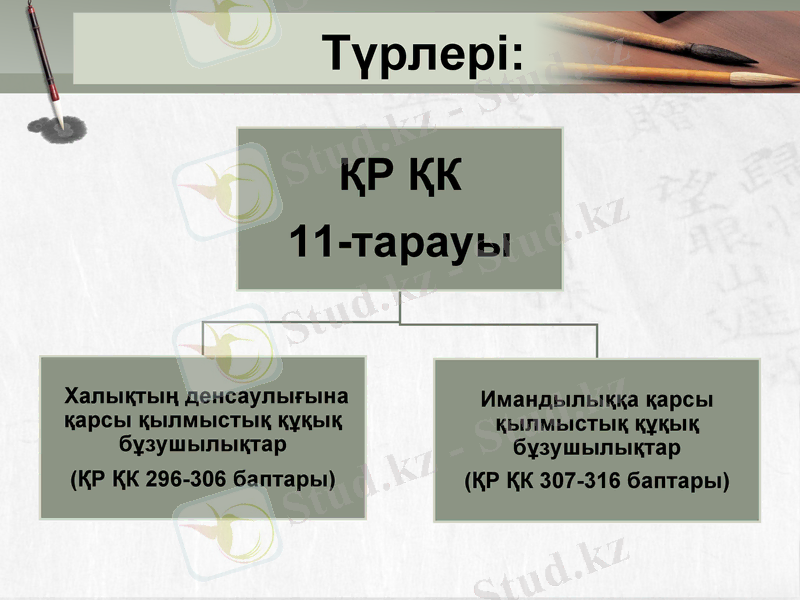 Түрлері:

ҚР ҚК 11-тарауы

Халықтың денсаулығына қарсы қылмыстық құқық бұзушылықтар (ҚР ҚК 296-306 баптары)

Имандылыққа қарсы қылмыстық құқық бұзушылықтар (ҚР ҚК 307-316 баптары)

Stud.kz - Stud.kz
Stud.kz - Stud.kz
Stud.kz - Stud.kz
Stud.kz